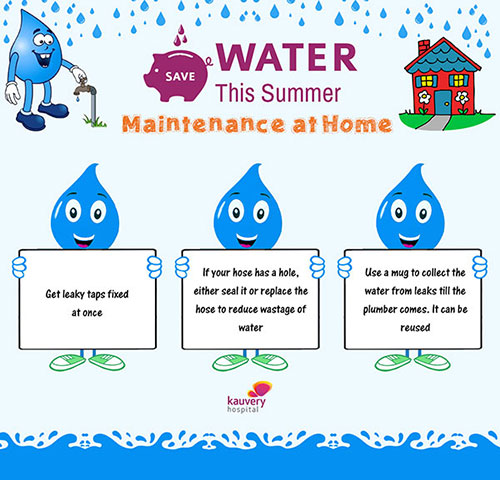 SAVE WATER
This Summer
Maintenance at Home

Get leaky taps fixed at once

If your hose has a hole, either seal it or replace the hose to reduce wastage of water

Use a mug to collect the water from leaks till the plumber comes. It can be reused

kauvery hospital